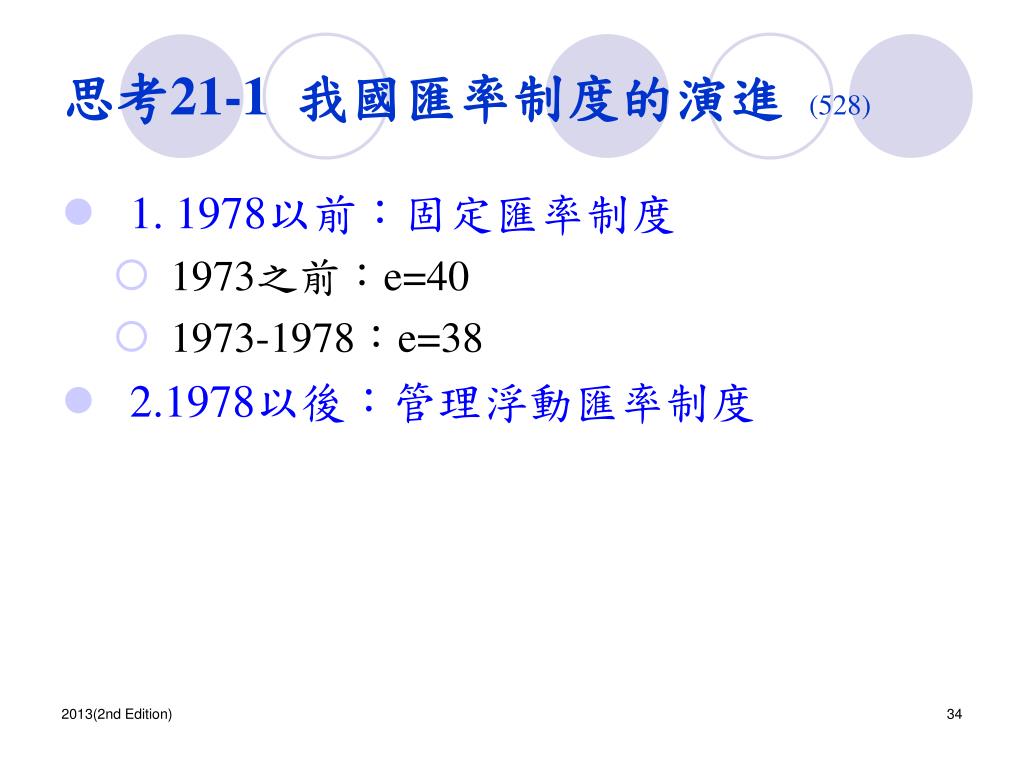 思考21-1 我國匯率制度的演進 (528)

1. 1978以前：固定匯率制度

1973之前：e=40

1973-1978：e=38

2.1978以後：管理浮動匯率制度

2013(2nd Edition)

34